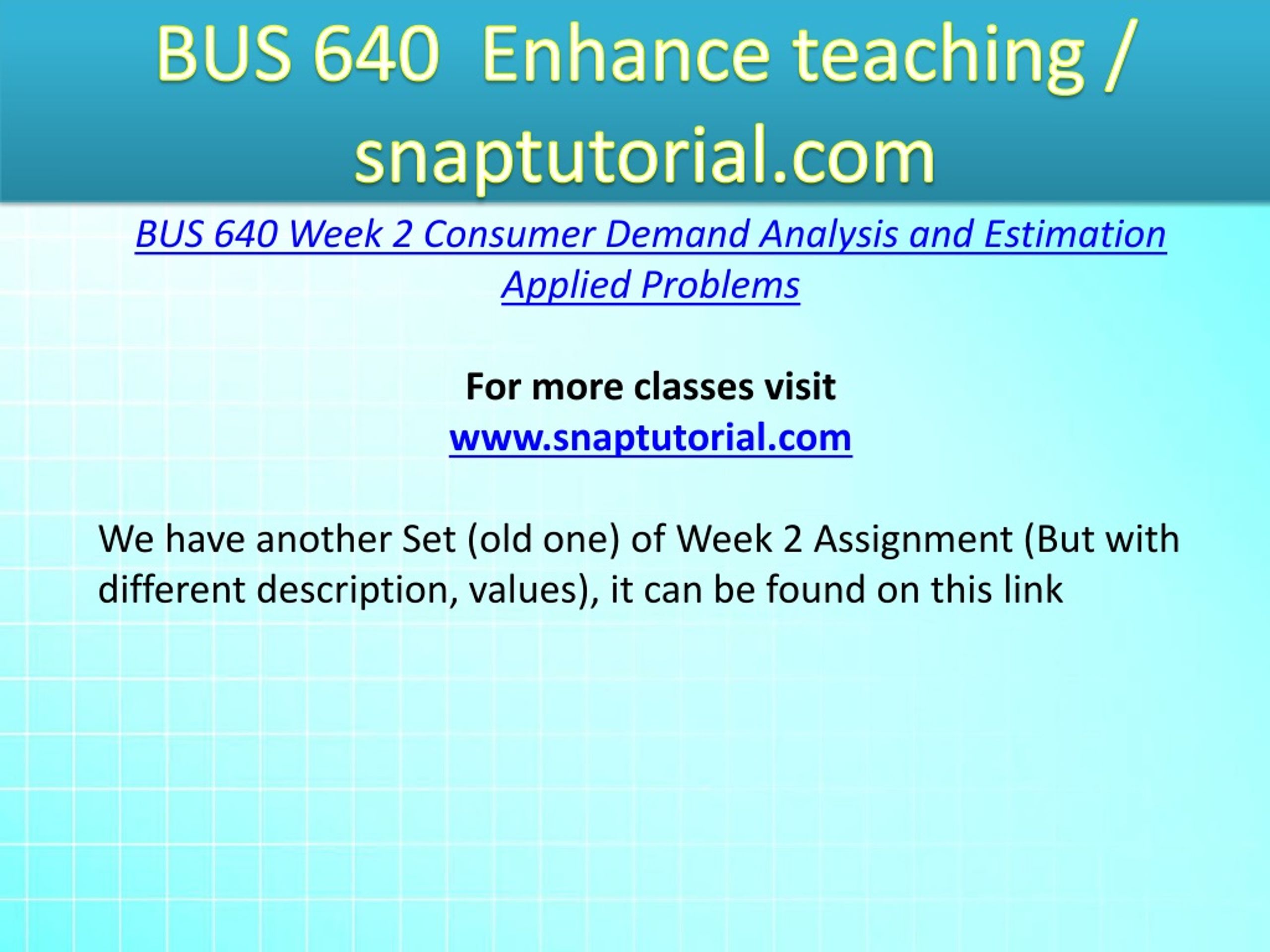 BUS 640 Enhance teaching / snaptutorial.com

BUS 640 Week 2 Consumer Demand Analysis and Estimation Applied Problems

For more classes visit
www.snaptutorial.com

We have another Set (old one) of Week 2 Assignment (But with different description, values), it can be found on this link